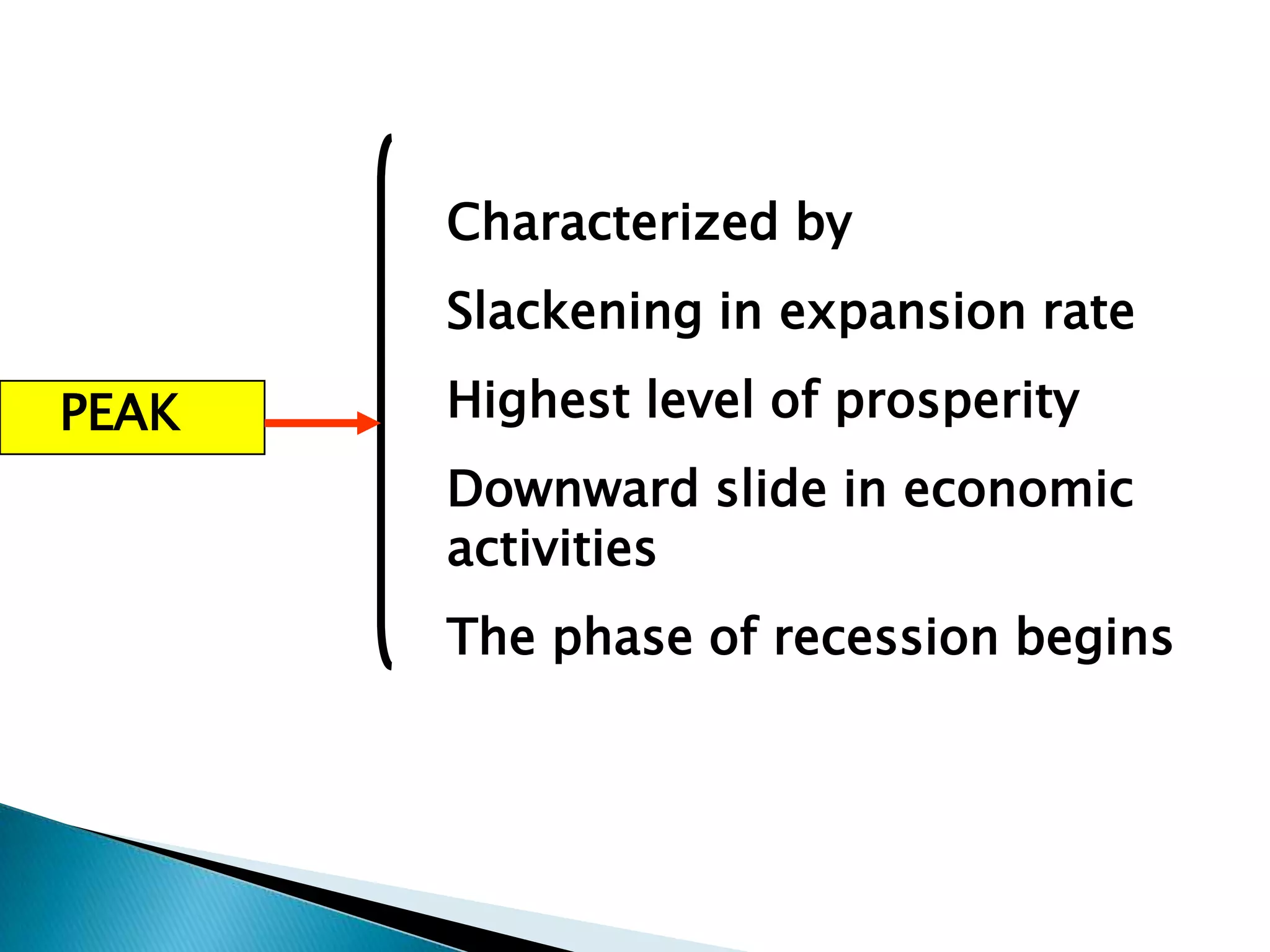 PEAK

Characterized by

Slackening in expansion rate

Highest level of prosperity

Downward slide in economic activities

The phase of recession begins